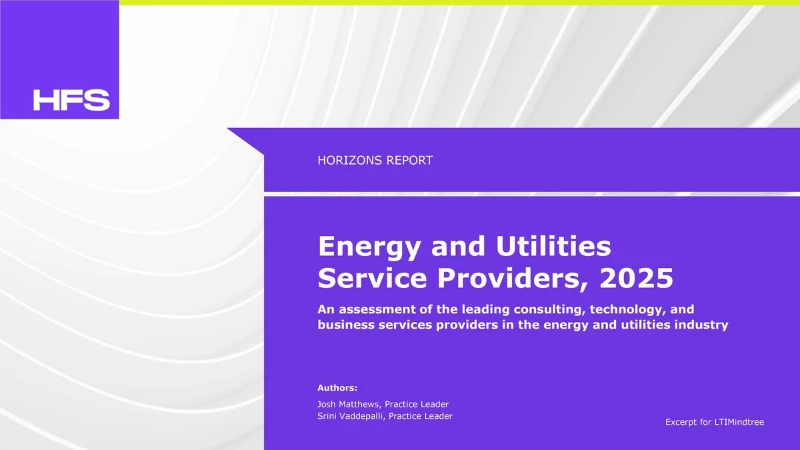 HFS

HORIZONS REPORT

Energy and Utilities Service Providers, 2025

An assessment of the leading consulting, technology, and business services providers in the energy and utilities industry

Authors:
Josh Matthews, Practice Leader
Srini Vaddepalli, Practice Leader

Excerpt for LTIMindtree